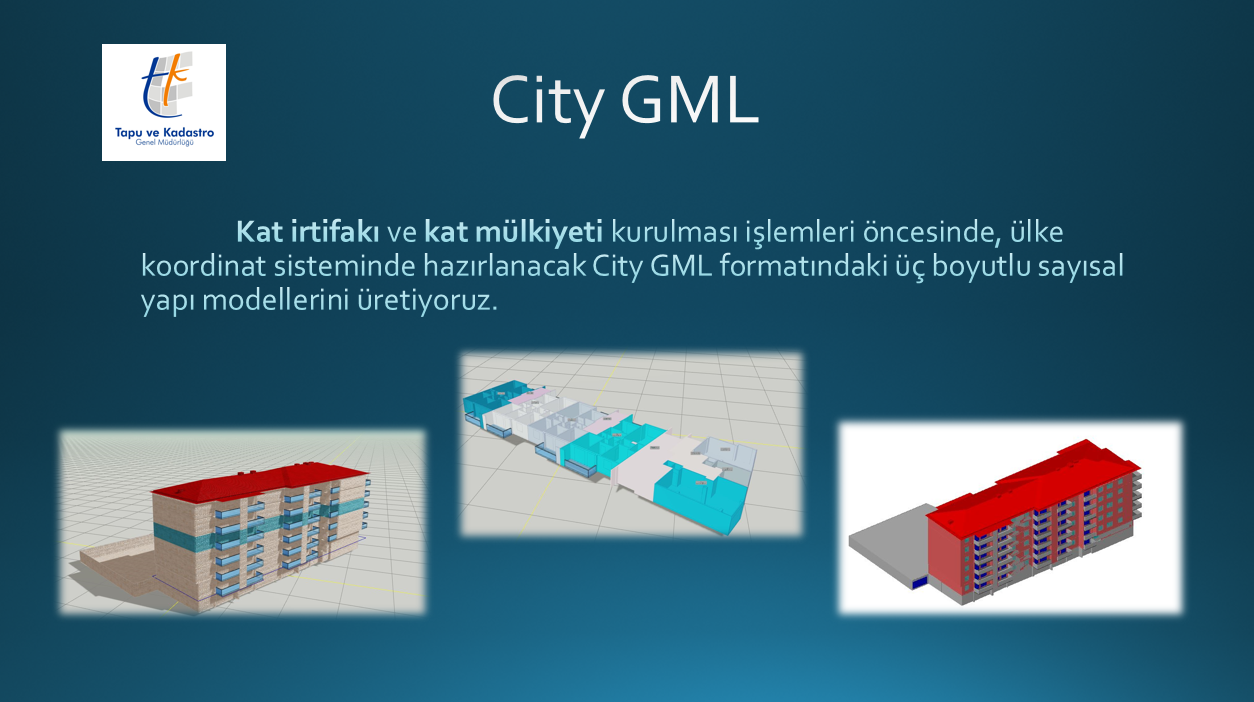 tk
Tapu ve Kadastro
Genel Müdürlüğü

City GML

Kat irtifakı ve kat mülkiyeti kurulması işlemleri öncesinde, ülke koordinat sisteminde hazırlanacak City GML formatındaki üç boyutlu sayısal yapı modellerini üretiyoruz.